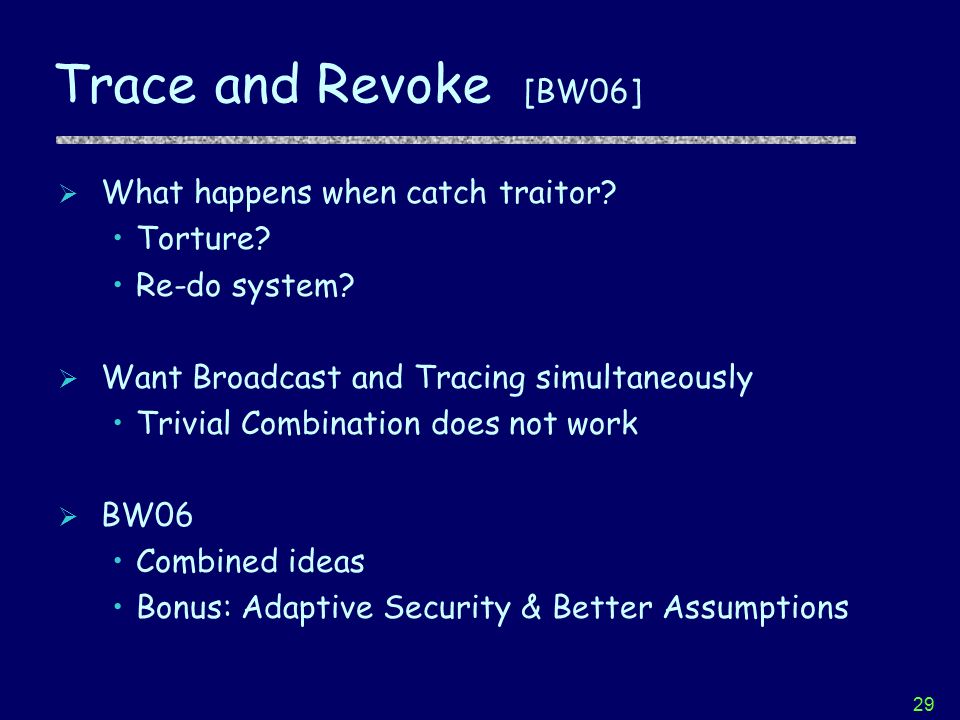 Trace and Revoke [BW06]

➢ What happens when catch traitor?
• Torture?
• Re-do system?

➢ Want Broadcast and Tracing simultaneously
• Trivial Combination does not work

➢ BW06
• Combined ideas
• Bonus: Adaptive Security & Better Assumptions

29